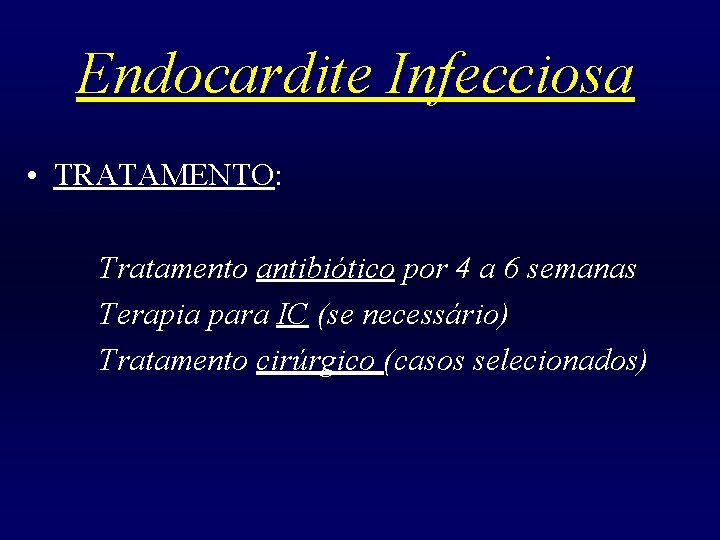 Endocardite Infecciosa

• TRATAMENTO:

Tratamento antibiótico por 4 a 6 semanas
Terapia para IC (se necessário)
Tratamento cirúrgico (casos selecionados)